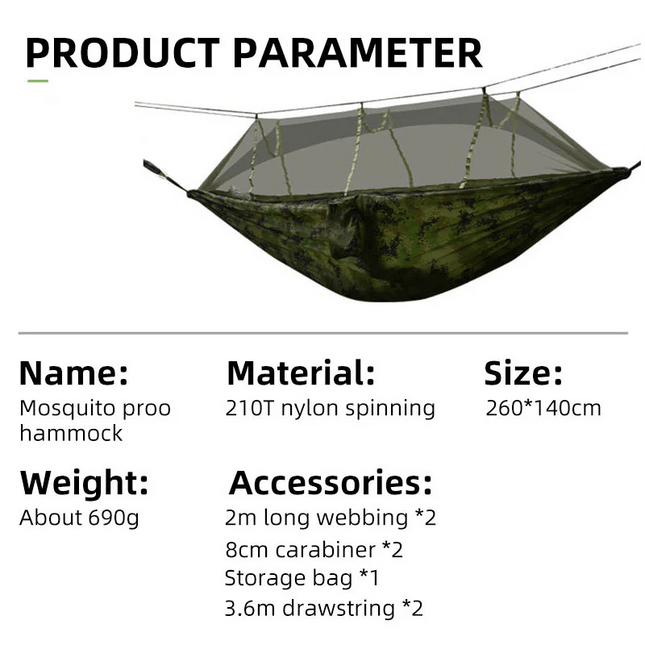 PRODUCT PARAMETER

Name:
Mosquito proo hammock

Material:
210T nylon spinning

Size:
260*140cm

Weight:
About 690g

Accessories:
2m long webbing *2
8cm carabiner *2
Storage bag *1
3.6m drawstring *2